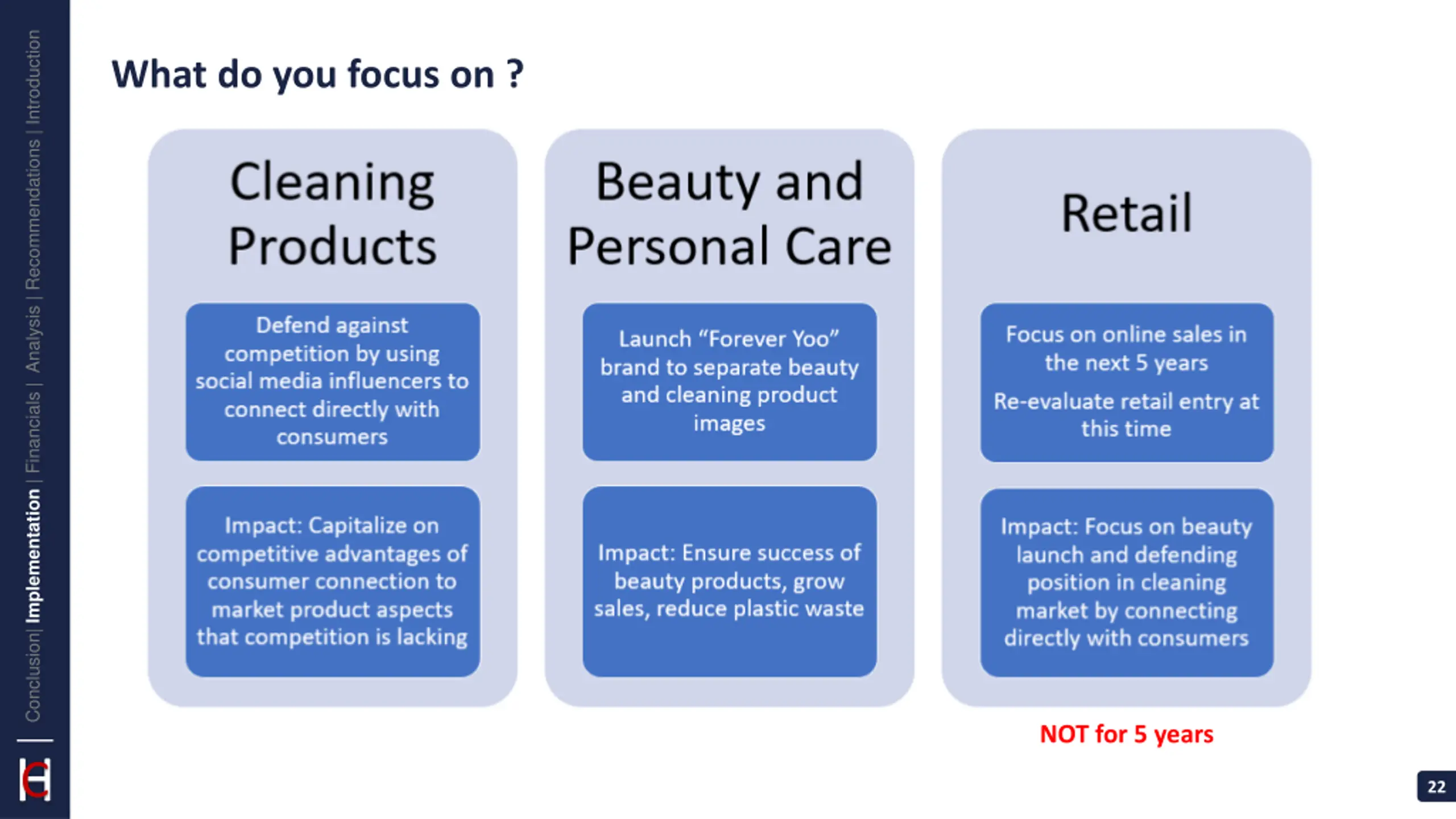 Conclusion| Implementation | Financials | Analysis | Recommendations | Introduction

What do you focus on ?

Cleaning Products

Defend against competition by using social media influencers to connect directly with consumers

Impact: Capitalize on competitive advantages of consumer connection to market product aspects that competition is lacking

Beauty and Personal Care

Launch “Forever Yoo” brand to separate beauty and cleaning product images

Impact: Ensure success of beauty products, grow sales, reduce plastic waste

Retail

Focus on online sales in the next 5 years

Re-evaluate retail entry at this time

Impact: Focus on beauty launch and defending position in cleaning market by connecting directly with consumers

NOT for 5 years

22